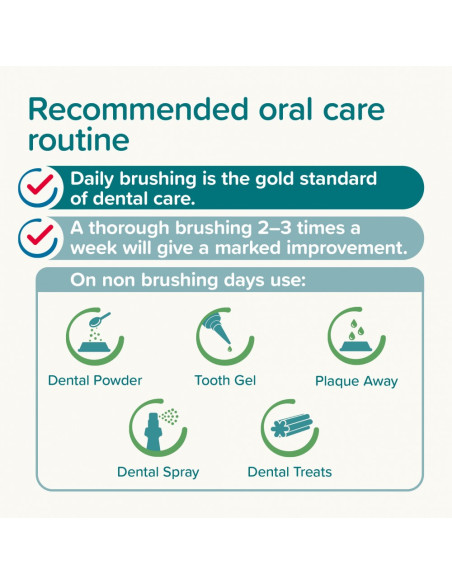 Recommended oral care routine

Daily brushing is the gold standard of dental care.

A thorough brushing 2–3 times a week will give a marked improvement.

On non brushing days use:

Dental Powder

Tooth Gel

Plaque Away

Dental Spray

Dental Treats